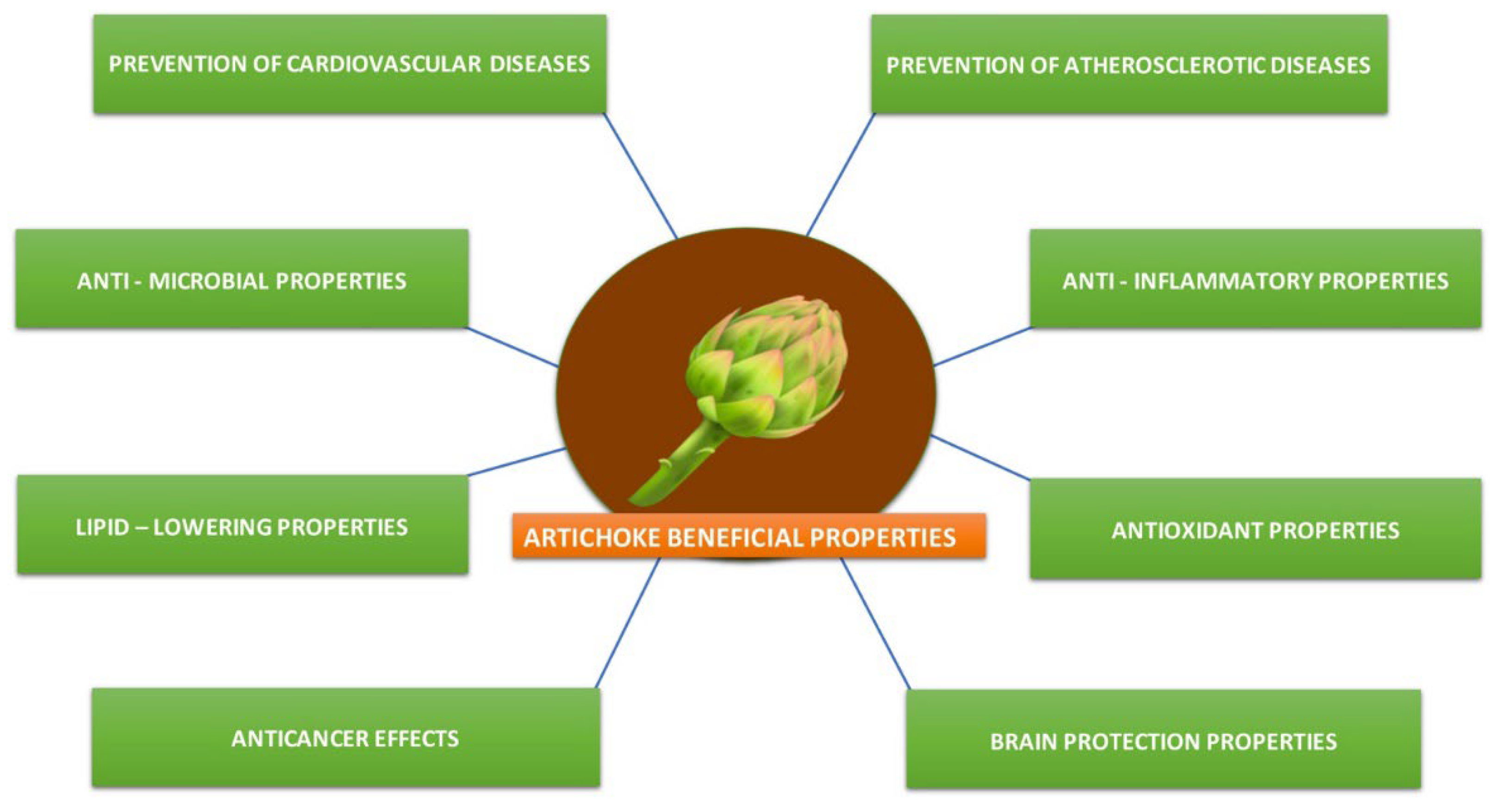 PREVENTION OF CARDIOVASCULAR DISEASES

PREVENTION OF ATHEROSCLEROTIC DISEASES

ANTI - MICROBIAL PROPERTIES

ANTI - INFLAMMATORY PROPERTIES

LIPID – LOWERING PROPERTIES

ARTICHOKE BENEFICIAL PROPERTIES

ANTIOXIDANT PROPERTIES

ANTICANCER EFFECTS

BRAIN PROTECTION PROPERTIES